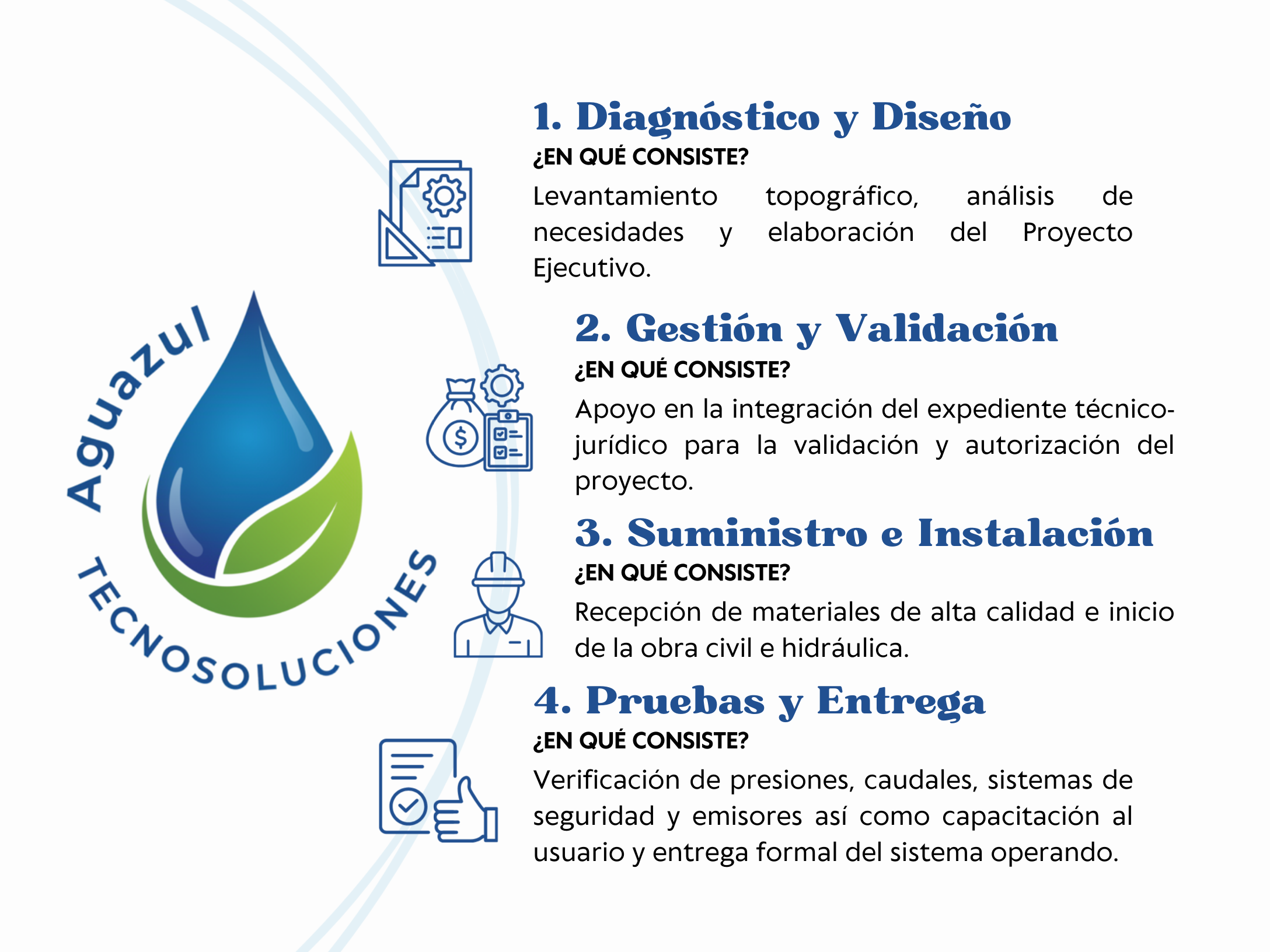 Aguazul
TECNOSOLUCIONES

1. Diagnóstico y Diseño
¿EN QUÉ CONSISTE?
Levantamiento topográfico, análisis de necesidades y elaboración del Proyecto Ejecutivo.

2. Gestión y Validación
¿EN QUÉ CONSISTE?
Apoyo en la integración del expediente técnico-jurídico para la validación y autorización del proyecto.

3. Suministro e Instalación
¿EN QUÉ CONSISTE?
Recepción de materiales de alta calidad e inicio de la obra civil e hidráulica.

4. Pruebas y Entrega
¿EN QUÉ CONSISTE?
Verificación de presiones, caudales, sistemas de seguridad y emisores así como capacitación al usuario y entrega formal del sistema operando.